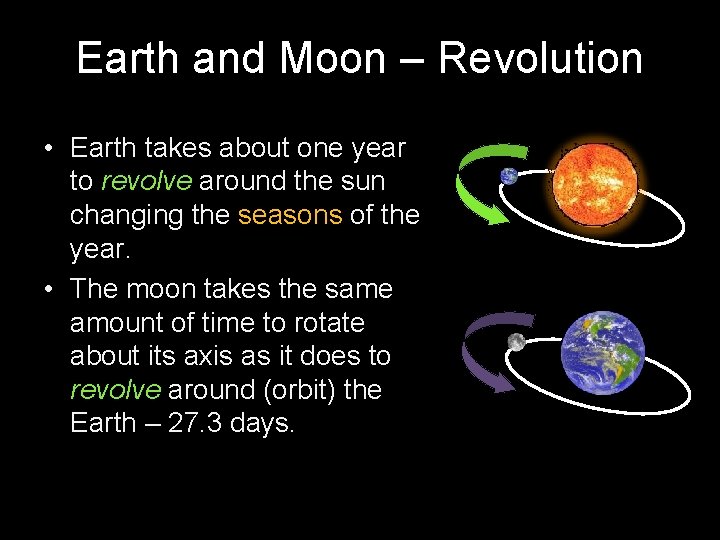 Earth and Moon – Revolution

• Earth takes about one year to revolve around the sun changing the seasons of the year.

• The moon takes the same amount of time to rotate about its axis as it does to revolve around (orbit) the Earth – 27.3 days.